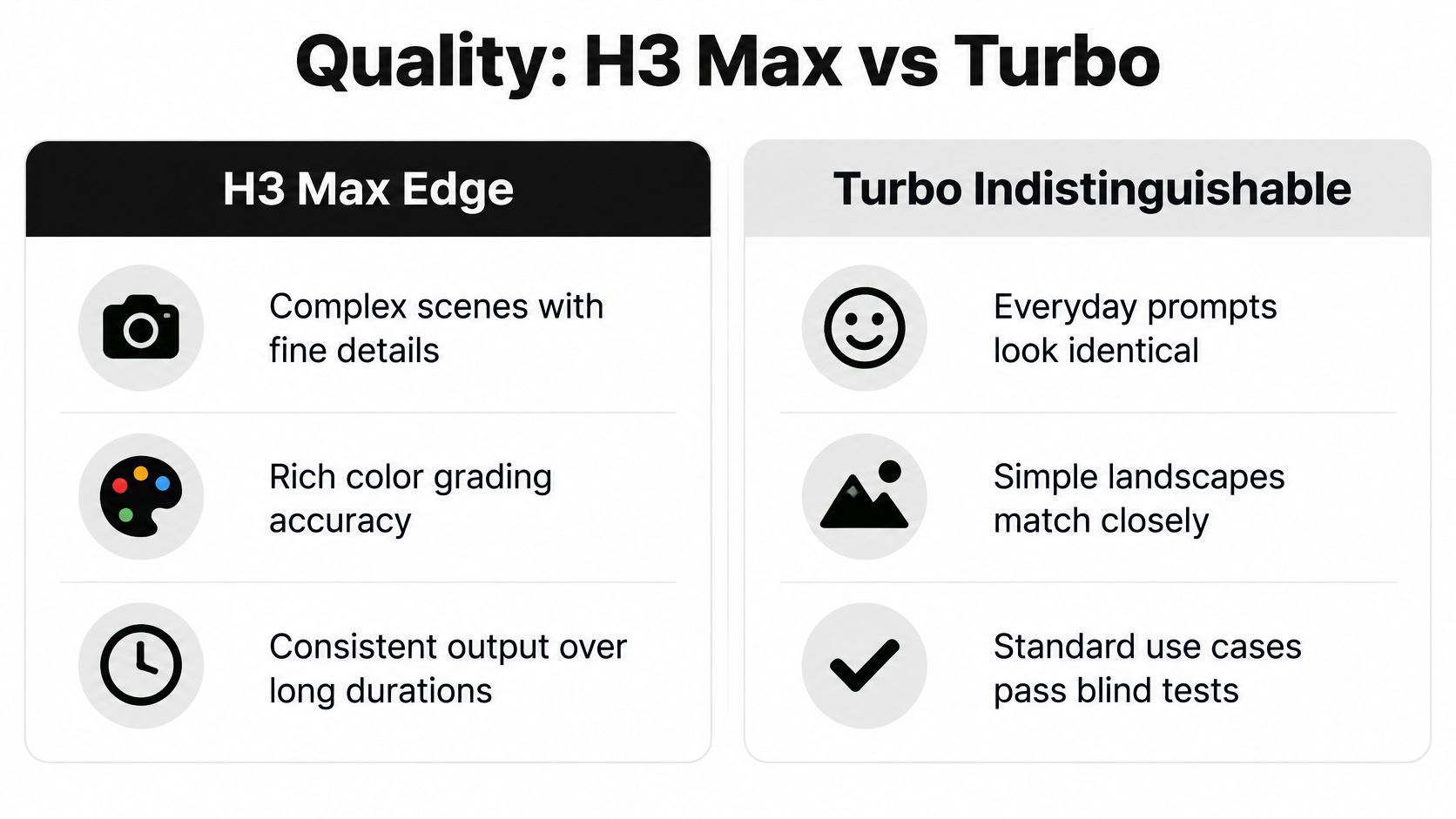 Quality: H3 Max vs Turbo

H3 Max Edge

Complex scenes with fine details

Rich color grading accuracy

Consistent output over long durations

Turbo Indistinguishable

Everyday prompts look identical

Simple landscapes match closely

Standard use cases pass blind tests